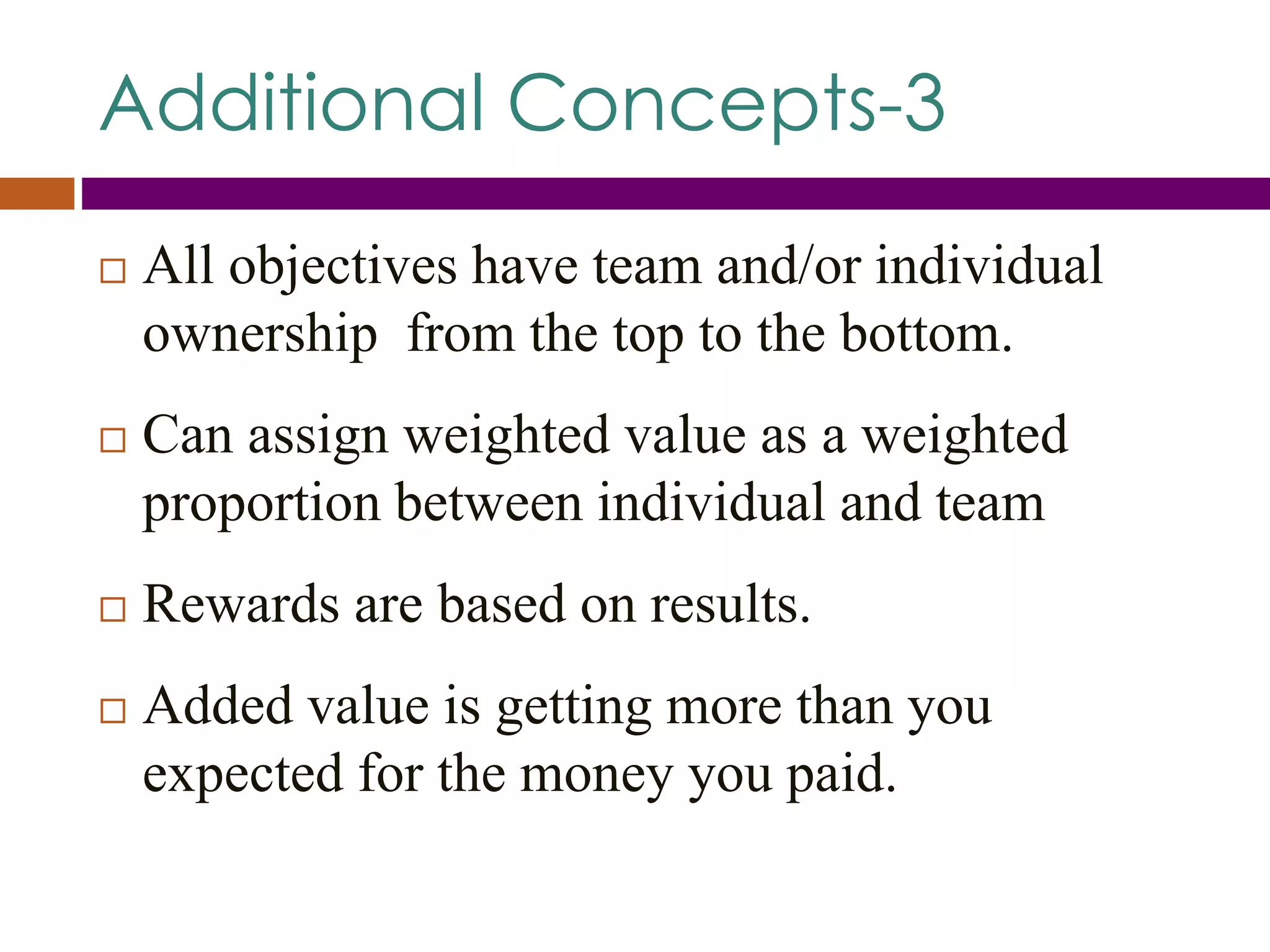 Additional Concepts-3

□ All objectives have team and/or individual ownership  from the top to the bottom.

□ Can assign weighted value as a weighted proportion between individual and team

□ Rewards are based on results.

□ Added value is getting more than you expected for the money you paid.